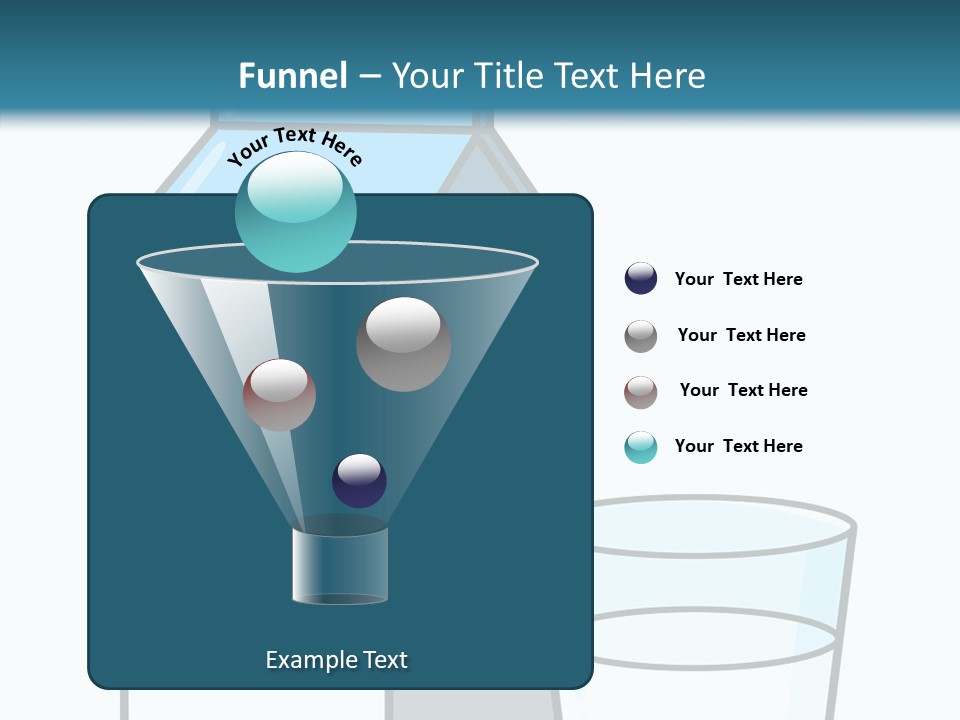 Funnel – Your Title Text Here

Your Text Here

Your Text Here

Your Text Here

Your Text Here

Your Text Here

Example Text